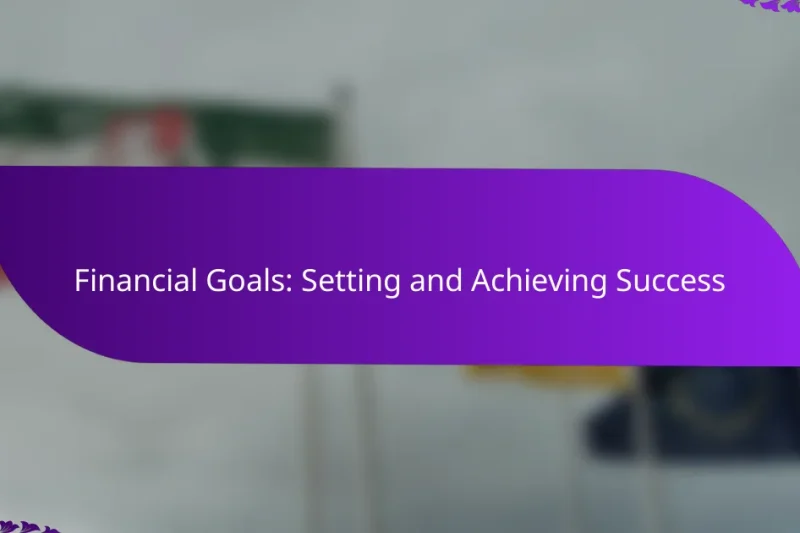 Financial Goals: Setting and Achieving Success